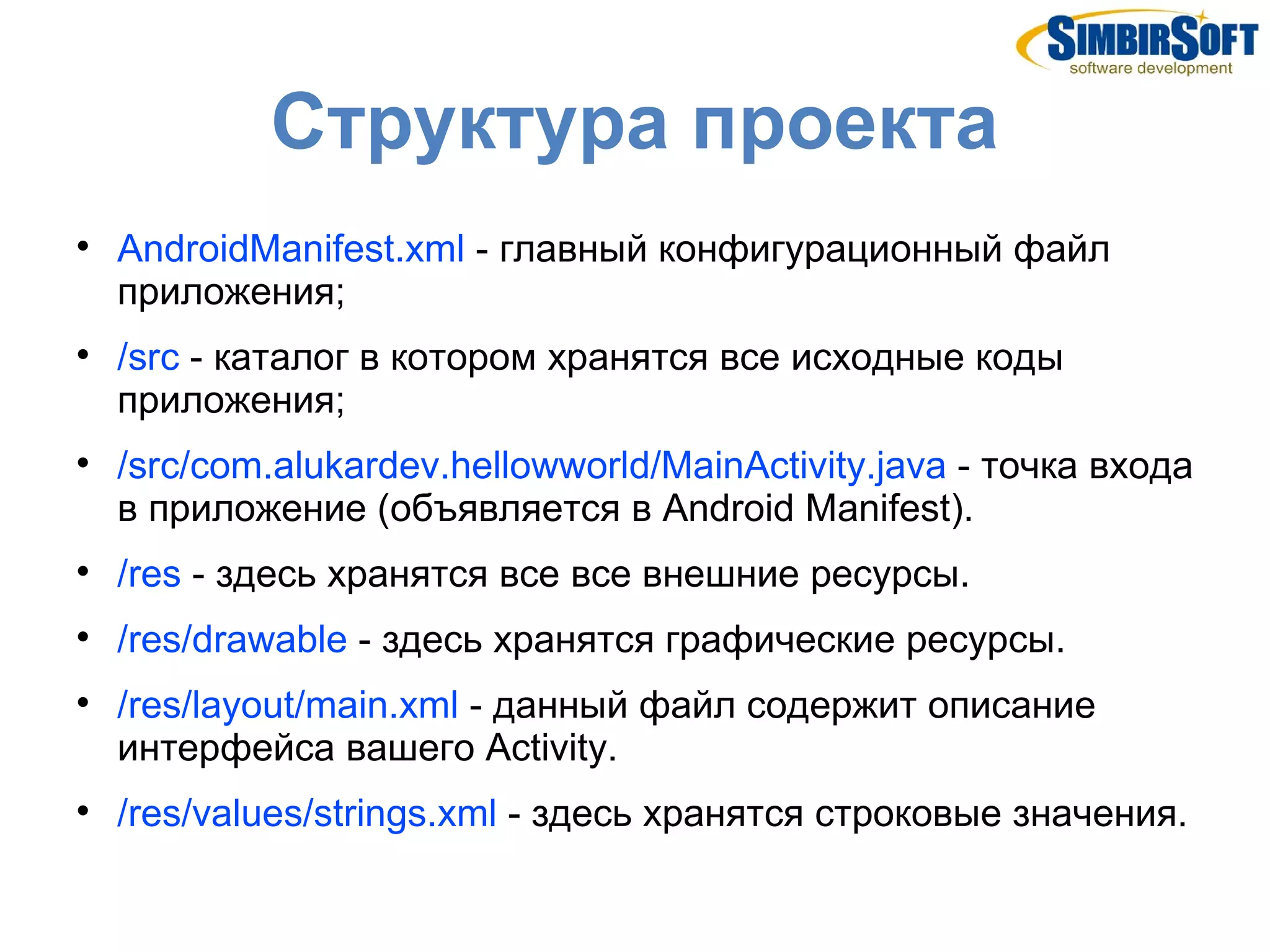 SIMBIRSOFT
software development

Структура проекта

• AndroidManifest.xml - главный конфигурационный файл приложения;

• /src - каталог в котором хранятся все исходные коды приложения;

• /src/com.alukardev.hellowworld/MainActivity.java - точка входа в приложение (объявляется в Android Manifest).

• /res - здесь хранятся все все внешние ресурсы.

• /res/drawable - здесь хранятся графические ресурсы.

• /res/layout/main.xml - данный файл содержит описание интерфейса вашего Activity.

• /res/values/strings.xml - здесь хранятся строковые значения.